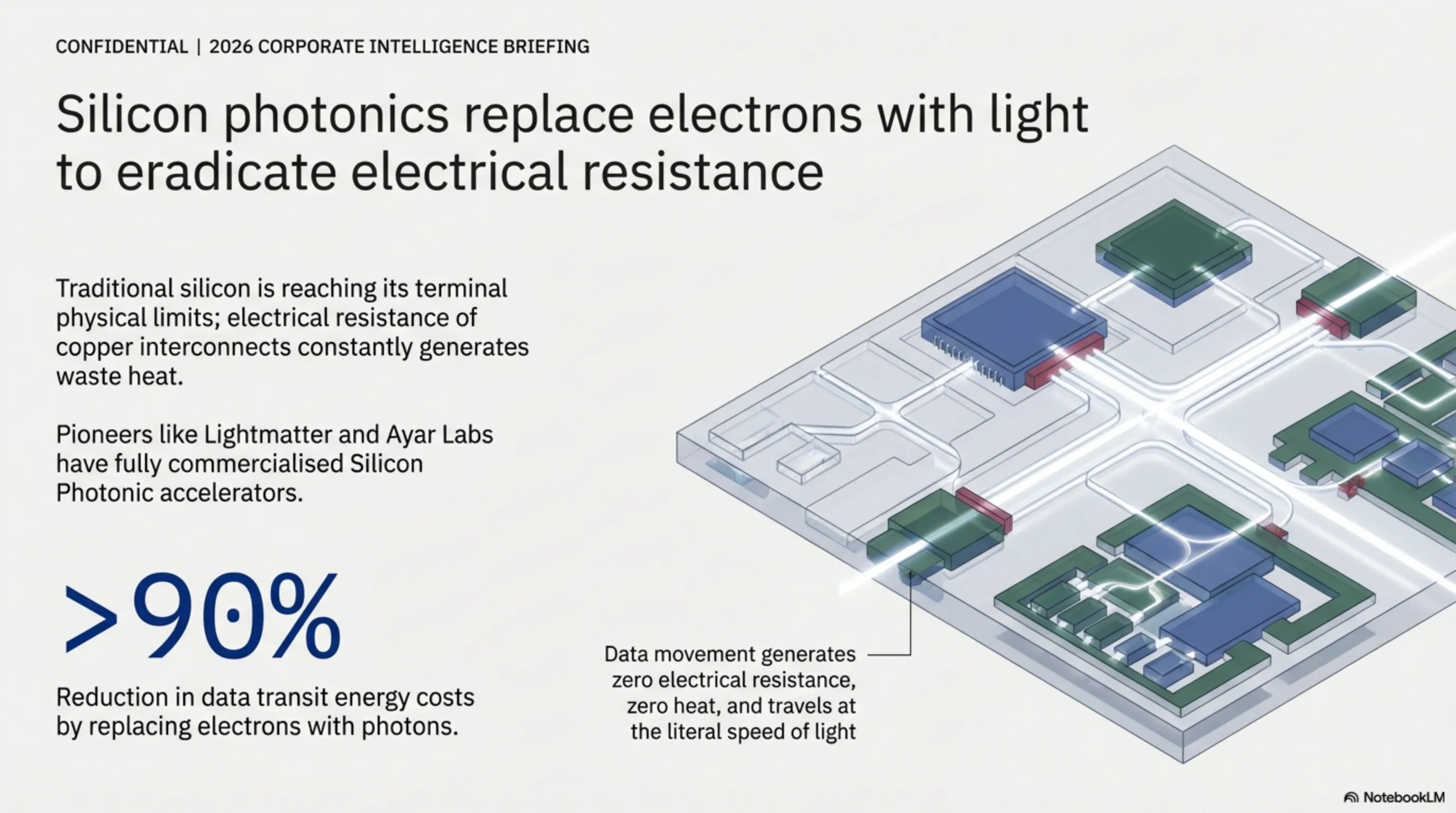 CONFIDENTIAL | 2026 CORPORATE INTELLIGENCE BRIEFING

Silicon photonics replace electrons with light to eradicate electrical resistance

Traditional silicon is reaching its terminal physical limits; electrical resistance of copper interconnects constantly generates waste heat.

Pioneers like Lightmatter and Ayar Labs have fully commercialised Silicon Photonic accelerators.

>90%

Reduction in data transit energy costs by replacing electrons with photons.

Data movement generates zero electrical resistance, zero heat, and travels at the literal speed of light

NotebookLM